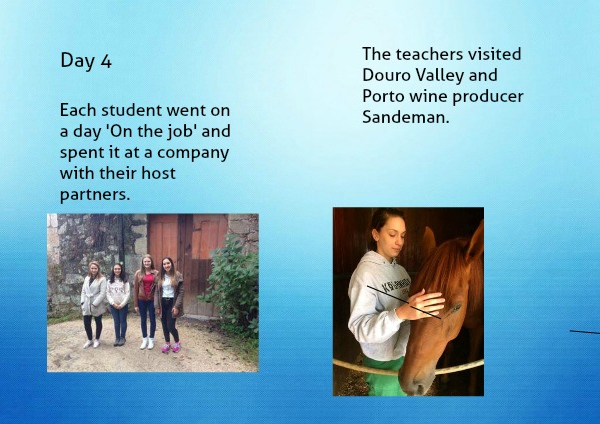 Day 4

Each student went on a day 'On the job' and spent it at a company with their host partners.

The teachers visited Douro Valley and Porto wine producer Sandeman.